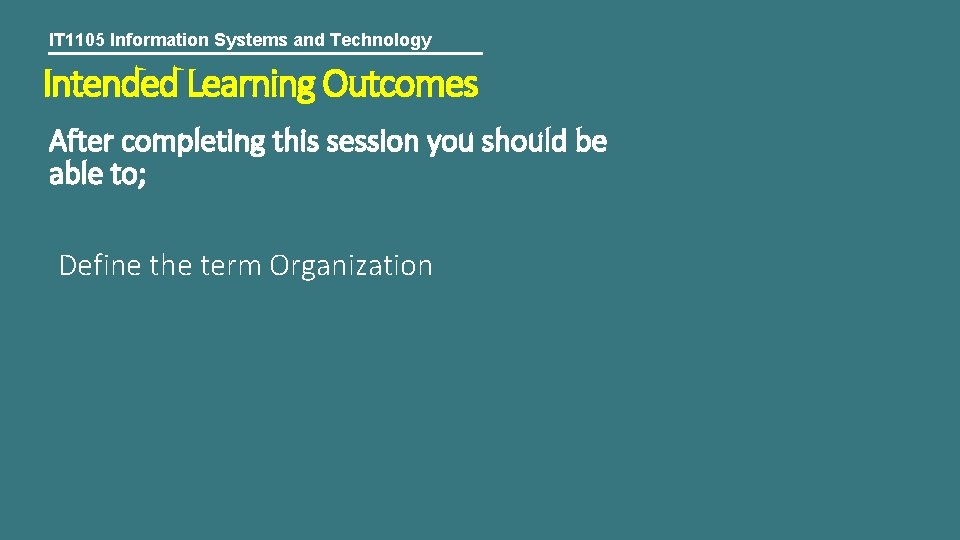 IT1105 Information Systems and Technology

Intended Learning Outcomes

After completing this session you should be able to;

Define the term Organization